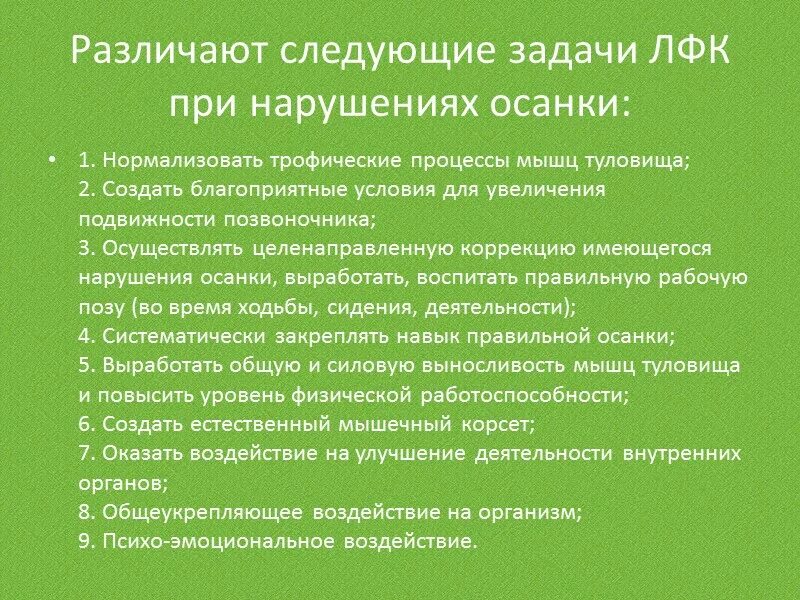 Различают следующие задачи ЛФК при нарушениях осанки:

• 1. Нормализовать трофические процессы мышц туловища;
2. Создать благоприятные условия для увеличения подвижности позвоночника;
3. Осуществлять целенаправленную коррекцию имеющегося нарушения осанки, выработать, воспитать правильную рабочую позу (во время ходьбы, сидения, деятельности);
4. Систематически закреплять навык правильной осанки;
5. Выработать общую и силовую выносливость мышц туловища и повысить уровень физической работоспособности;
6. Создать естественный мышечный корсет;
7. Оказать воздействие на улучшение деятельности внутренних органов;
8. Общеукрепляющее воздействие на организм;
9. Психо-эмоциональное воздействие.